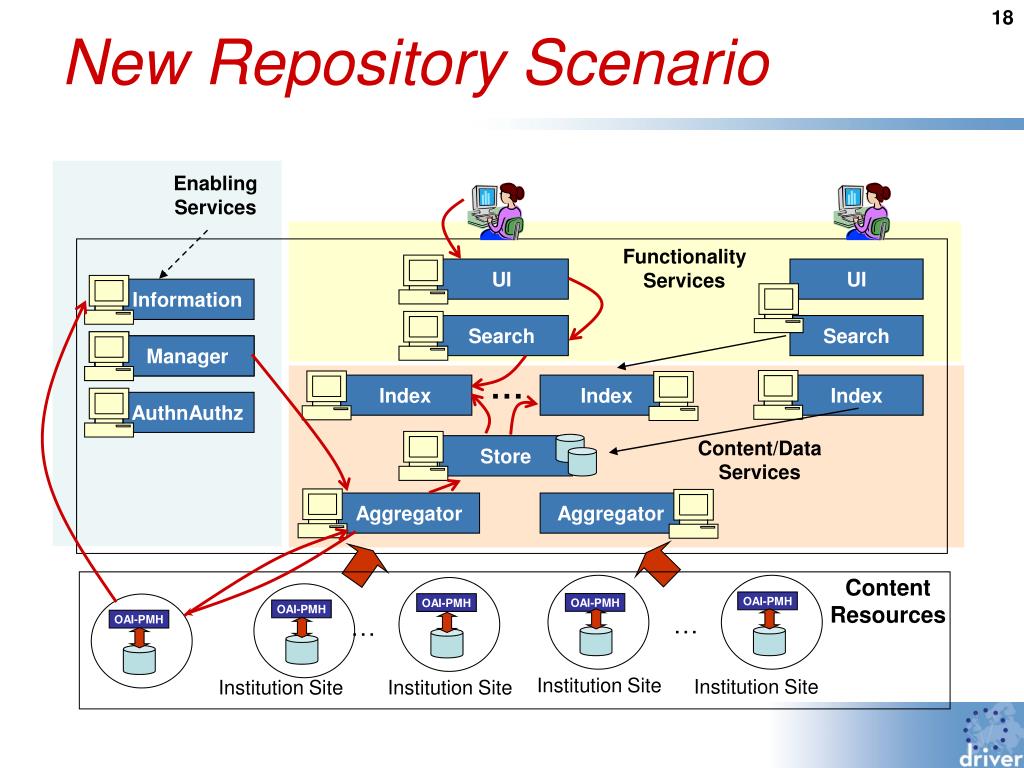 18

New Repository Scenario

Enabling Services

Information

Manager

AuthnAuthz

UI

Search

Functionality Services

UI

Search

Index

…

Index

Index

Store

Content/Data Services

Aggregator

Aggregator

Content Resources

OAI-PMH

OAI-PMH

…

OAI-PMH

OAI-PMH

…

OAI-PMH

Institution Site

Institution Site

Institution Site

Institution Site

driver